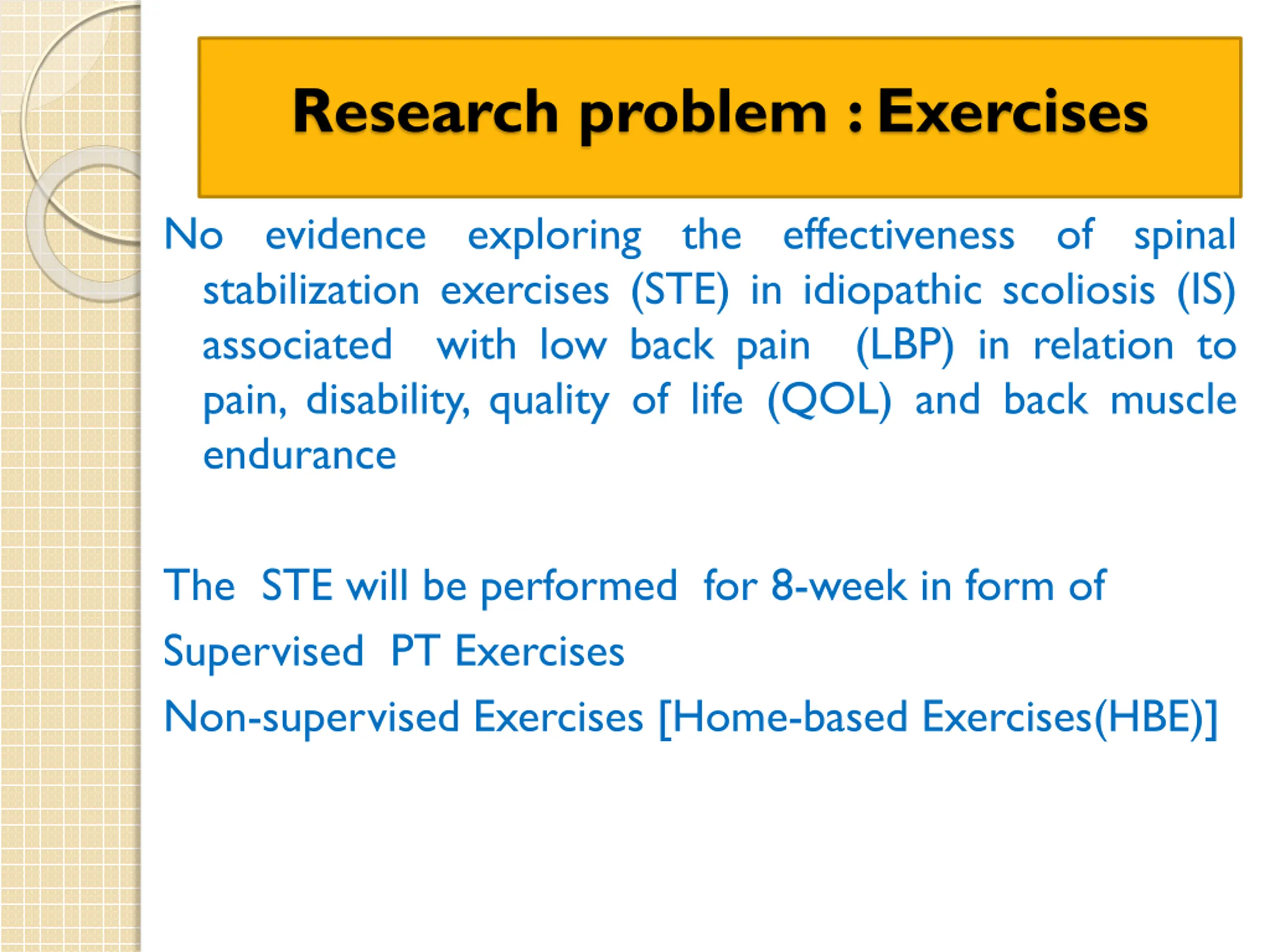 Research problem : Exercises

No evidence exploring the effectiveness of spinal stabilization exercises (STE) in idiopathic scoliosis (IS) associated with low back pain (LBP) in relation to pain, disability, quality of life (QOL) and back muscle endurance

The STE will be performed for 8-week in form of

Supervised PT Exercises

Non-supervised Exercises [Home-based Exercises(HBE)]